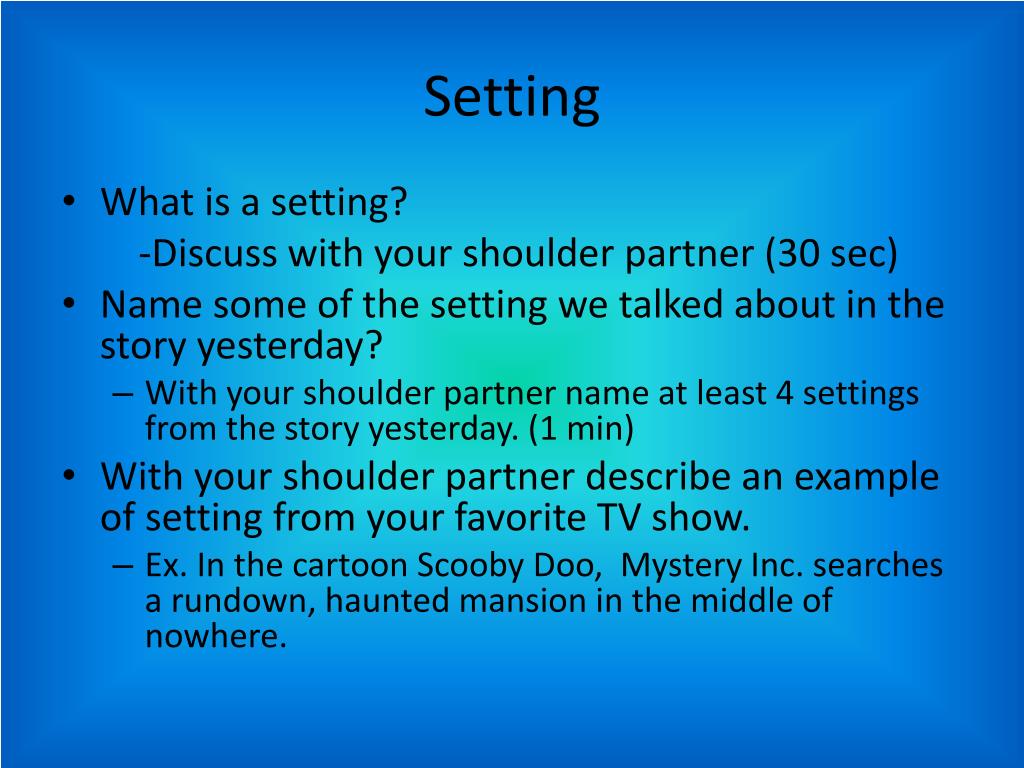 Setting

• What is a setting?
-Discuss with your shoulder partner (30 sec)
• Name some of the setting we talked about in the story yesterday?
– With your shoulder partner name at least 4 settings from the story yesterday. (1 min)
• With your shoulder partner describe an example of setting from your favorite TV show.
– Ex. In the cartoon Scooby Doo, Mystery Inc. searches a rundown, haunted mansion in the middle of nowhere.